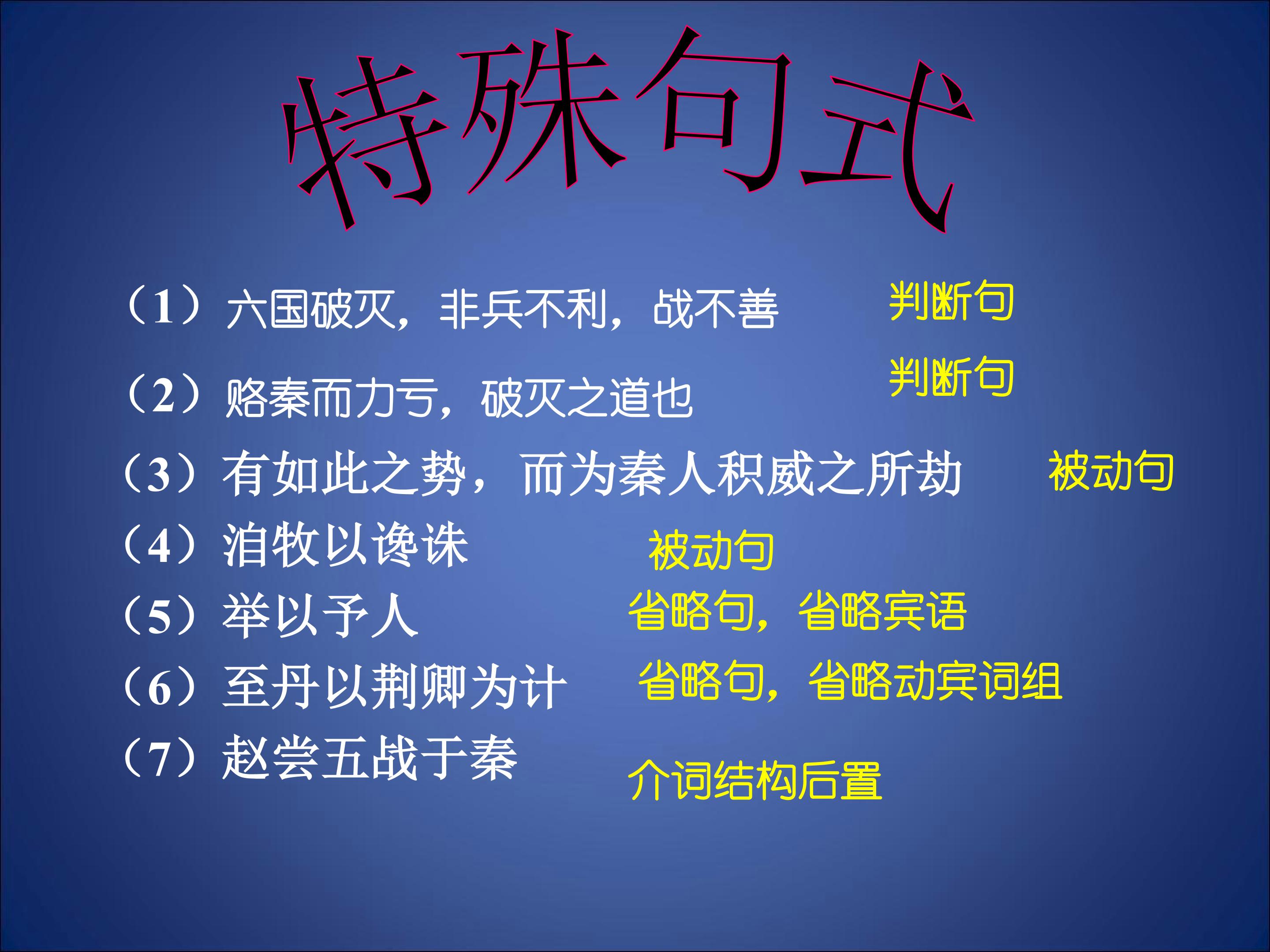 特殊句式

（1）六国破灭，非兵不利，战不善　判断句

（2）赂秦而力亏，破灭之道也　判断句

（3）有如此之势，而为秦人积威之所劫　被动句

（4）洎牧以谗诛　被动句

（5）举以予人　省略句，省略宾语

（6）至丹以荆卿为计　省略句，省略动宾词组

（7）赵尝五战于秦　介词结构后置